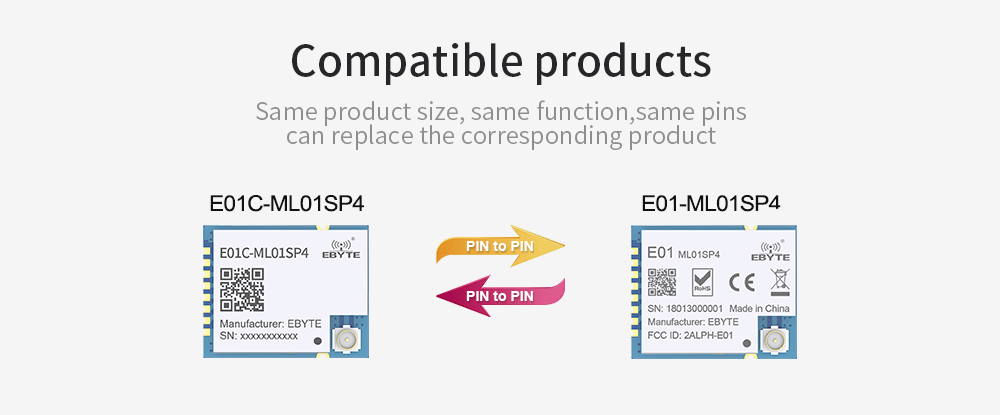 Compatible products

Same product size, same function,same pins can replace the corresponding product

E01C-ML01SP4

E01C-ML01SP4
EBYTE
Manufacturer: EBYTE
SN: xxxxxxxxxxx

PIN to PIN

PIN to PIN

E01-ML01SP4

E01 ML01SP4
EBYTE
RoHS
CE
SN: 18013000001 Made in China
Manufacturer: EBYTE
FCC ID: 2ALPH-E01